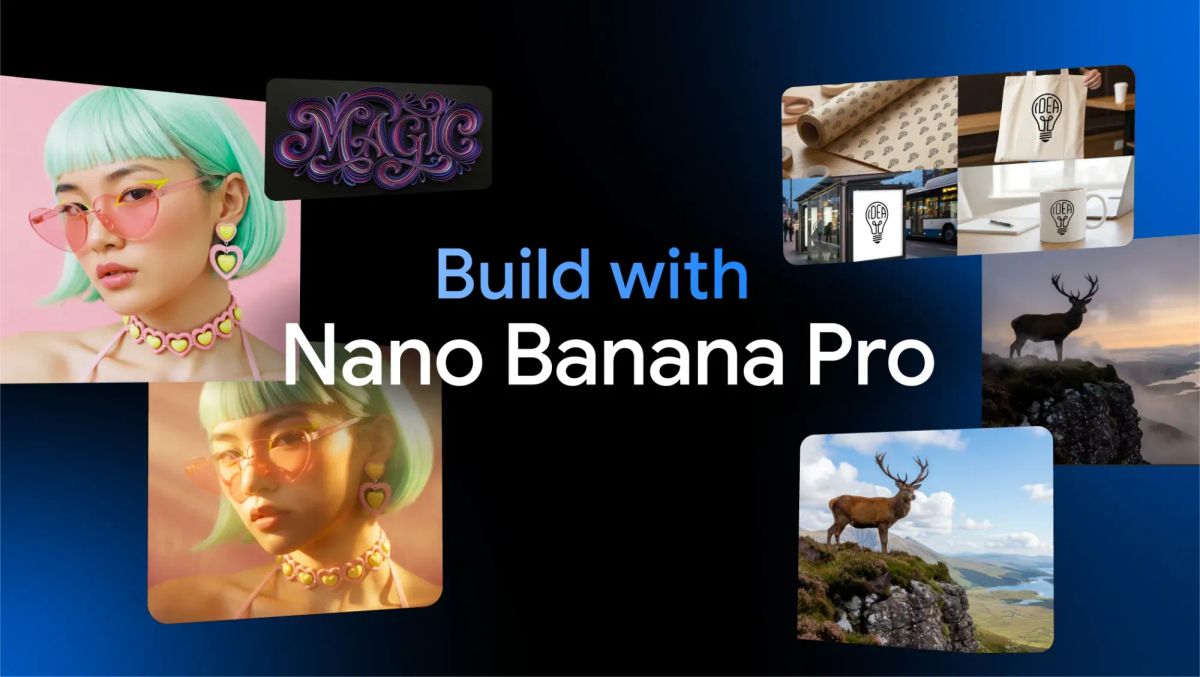 MAGIC

IDEA

IDEA

IDEA

Build with
Nano Banana Pro